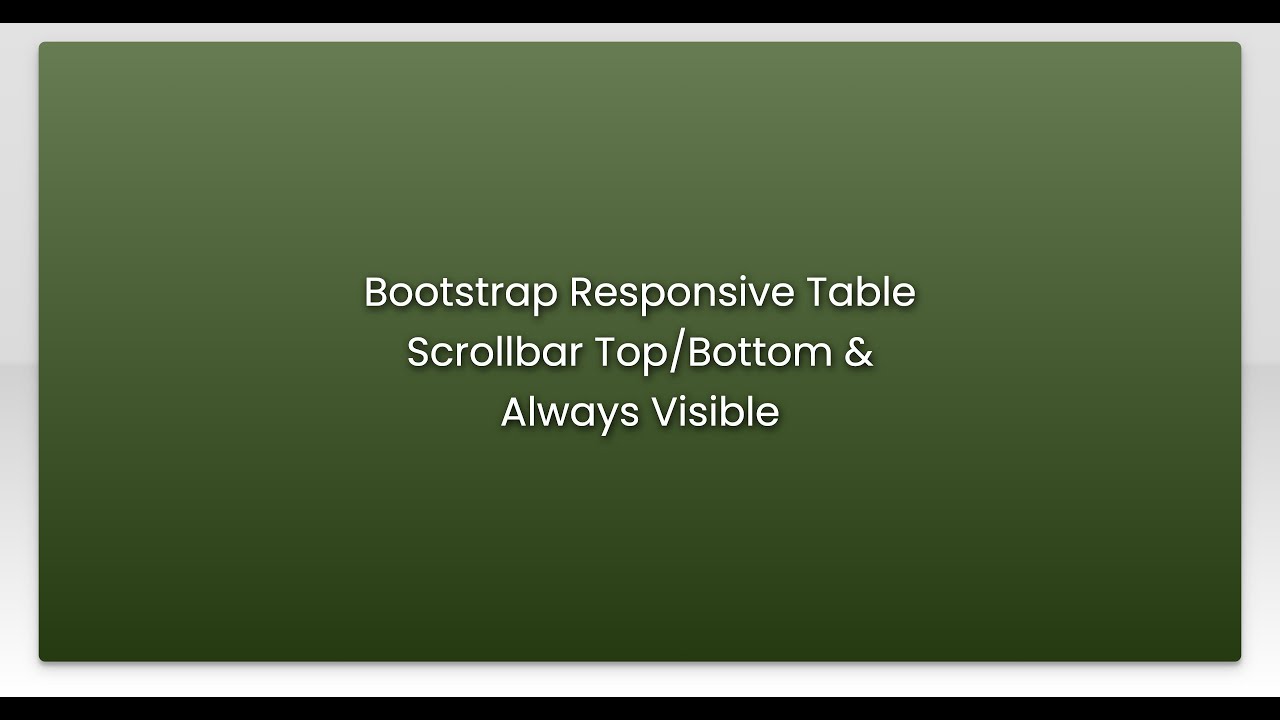 Bootstrap Responsive Table Scrollbar Top/Bottom & Always Visible